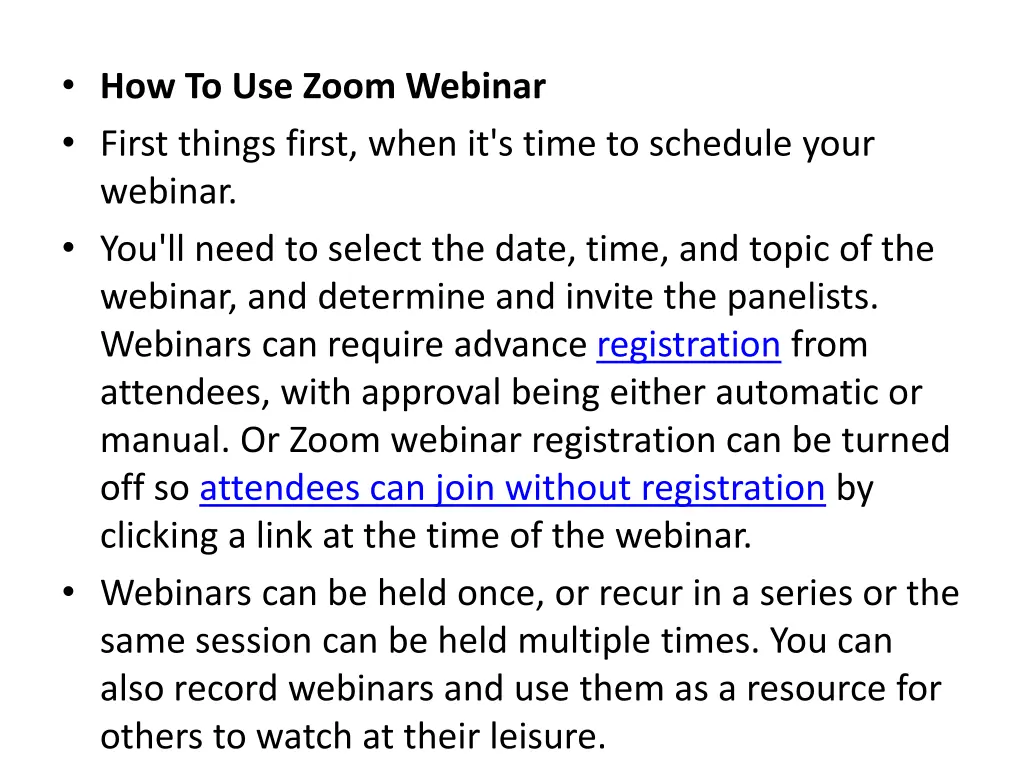 • How To Use Zoom Webinar
• First things first, when it's time to schedule your webinar.
• You'll need to select the date, time, and topic of the webinar, and determine and invite the panelists. Webinars can require advance registration from attendees, with approval being either automatic or manual. Or Zoom webinar registration can be turned off so attendees can join without registration by clicking a link at the time of the webinar.
• Webinars can be held once, or recur in a series or the same session can be held multiple times. You can also record webinars and use them as a resource for others to watch at their leisure.